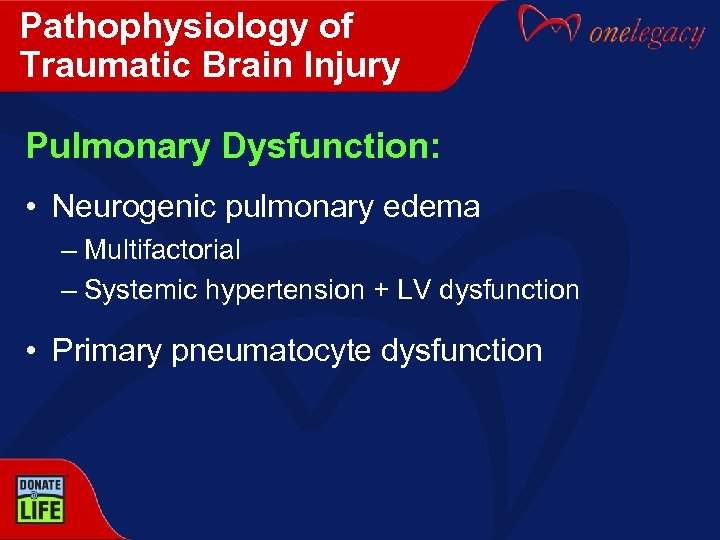 Pathophysiology of Traumatic Brain Injury

onelegacy

Pulmonary Dysfunction:

• Neurogenic pulmonary edema
– Multifactorial
– Systemic hypertension + LV dysfunction

• Primary pneumatocyte dysfunction

DONATE LIFE